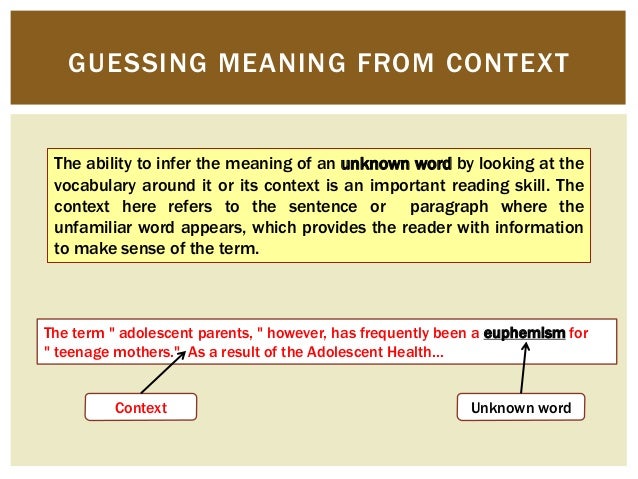 GUESSING MEANING FROM CONTEXT

The ability to infer the meaning of an unknown word by looking at the vocabulary around it or its context is an important reading skill. The context here refers to the sentence or paragraph where the unfamiliar word appears, which provides the reader with information to make sense of the term.

The term " adolescent parents, " however, has frequently been a euphemism for " teenage mothers." As a result of the Adolescent Health...

Context

Unknown word